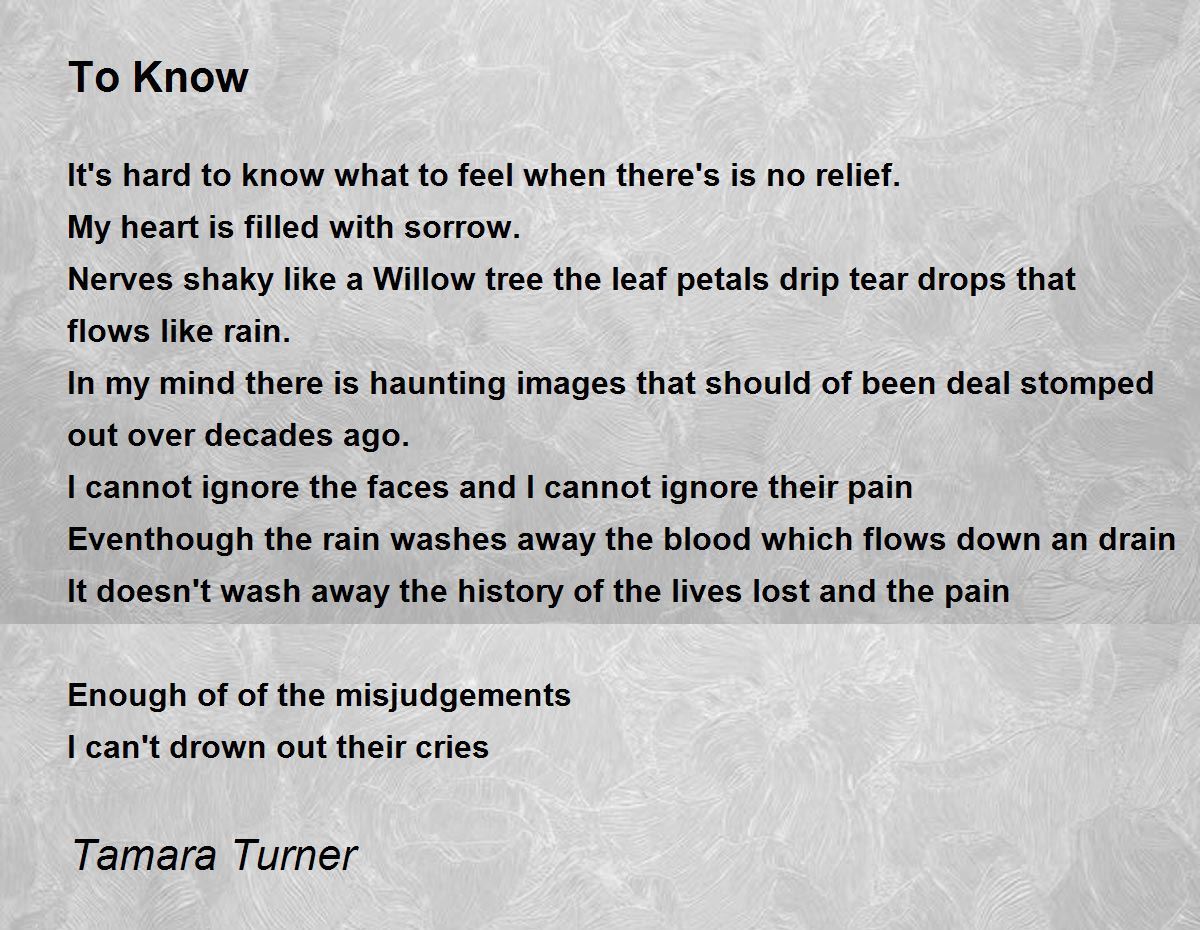 To Know

It's hard to know what to feel when there's is no relief.
My heart is filled with sorrow.
Nerves shaky like a Willow tree the leaf petals drip tear drops that flows like rain.
In my mind there is haunting images that should of been deal stomped out over decades ago.
I cannot ignore the faces and I cannot ignore their pain
Eventhough the rain washes away the blood which flows down an drain
It doesn't wash away the history of the lives lost and the pain

Enough of of the misjudgements
I can't drown out their cries

Tamara Turner